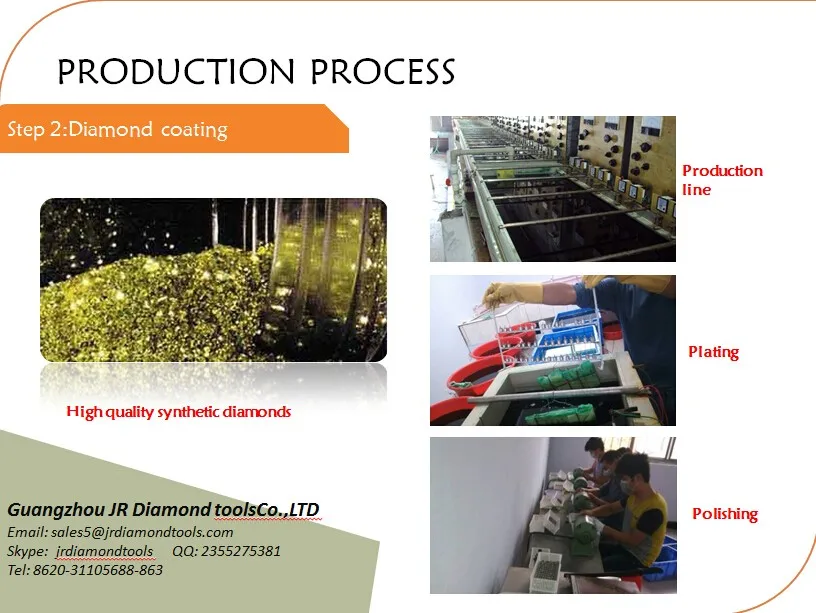 PRODUCTION PROCESS

Step 2:Diamond coating

High quality synthetic diamonds

Production line

Plating

Polishing

Guangzhou JR Diamond toolsCo.,LTD
Email: sales5@jrdiamondtools.com
Skype: jrdiamondtools QQ: 2355275381
Tel: 8620-31105688-863